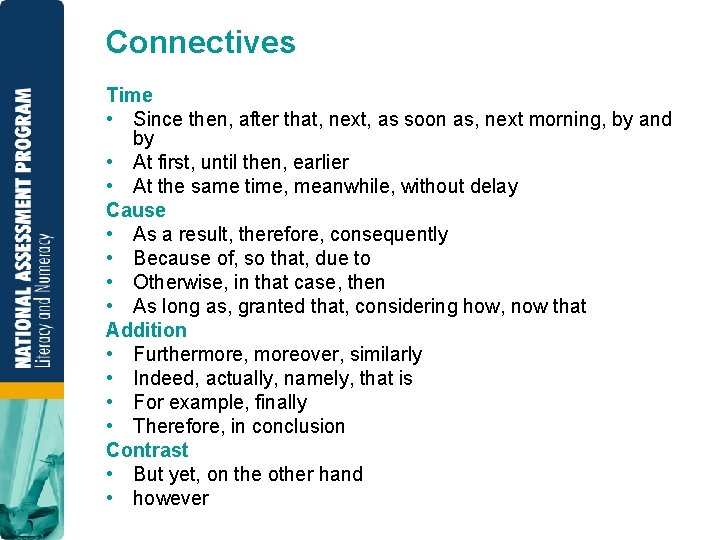 NATIONAL ASSESSMENT PROGRAM
Literacy and Numeracy

Connectives

Time
• Since then, after that, next, as soon as, next morning, by and by
• At first, until then, earlier
• At the same time, meanwhile, without delay

Cause
• As a result, therefore, consequently
• Because of, so that, due to
• Otherwise, in that case, then
• As long as, granted that, considering how, now that

Addition
• Furthermore, moreover, similarly
• Indeed, actually, namely, that is
• For example, finally
• Therefore, in conclusion

Contrast
• But yet, on the other hand
• however